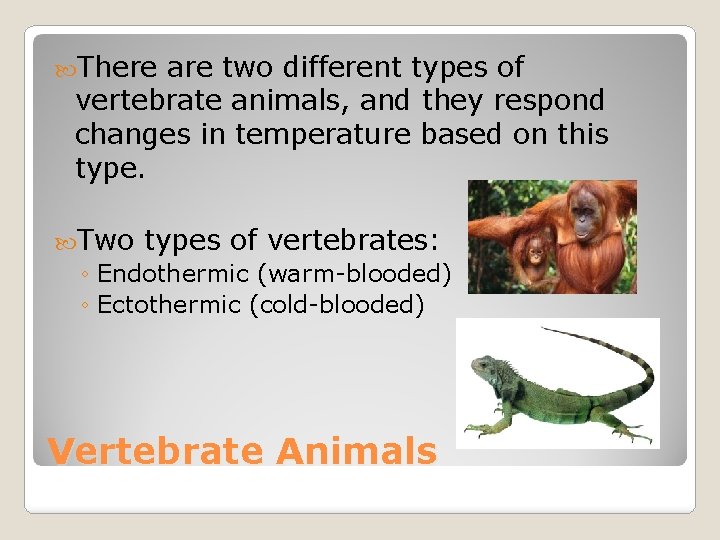 There are two different types of vertebrate animals, and they respond changes in temperature based on this type.

Two types of vertebrates:
◦ Endothermic (warm-blooded)
◦ Ectothermic (cold-blooded)

Vertebrate Animals